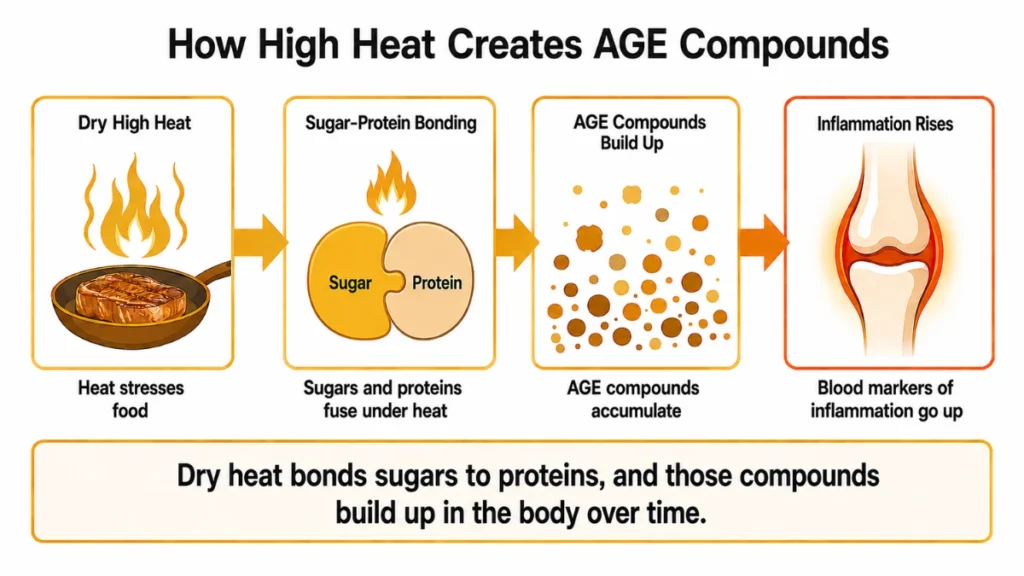 How High Heat Creates AGE Compounds

Dry High Heat

Heat stresses food

Sugar-Protein Bonding

Sugar

Protein

Sugars and proteins fuse under heat

AGE Compounds Build Up

AGE compounds accumulate

Inflammation Rises

Blood markers of inflammation go up

Dry heat bonds sugars to proteins, and those compounds build up in the body over time.